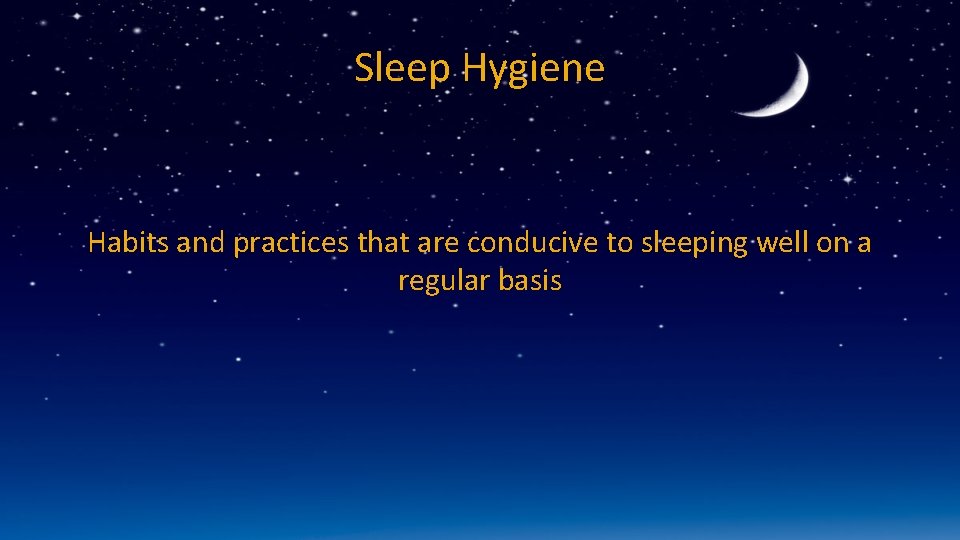 Sleep Hygiene

Habits and practices that are conducive to sleeping well on a regular basis